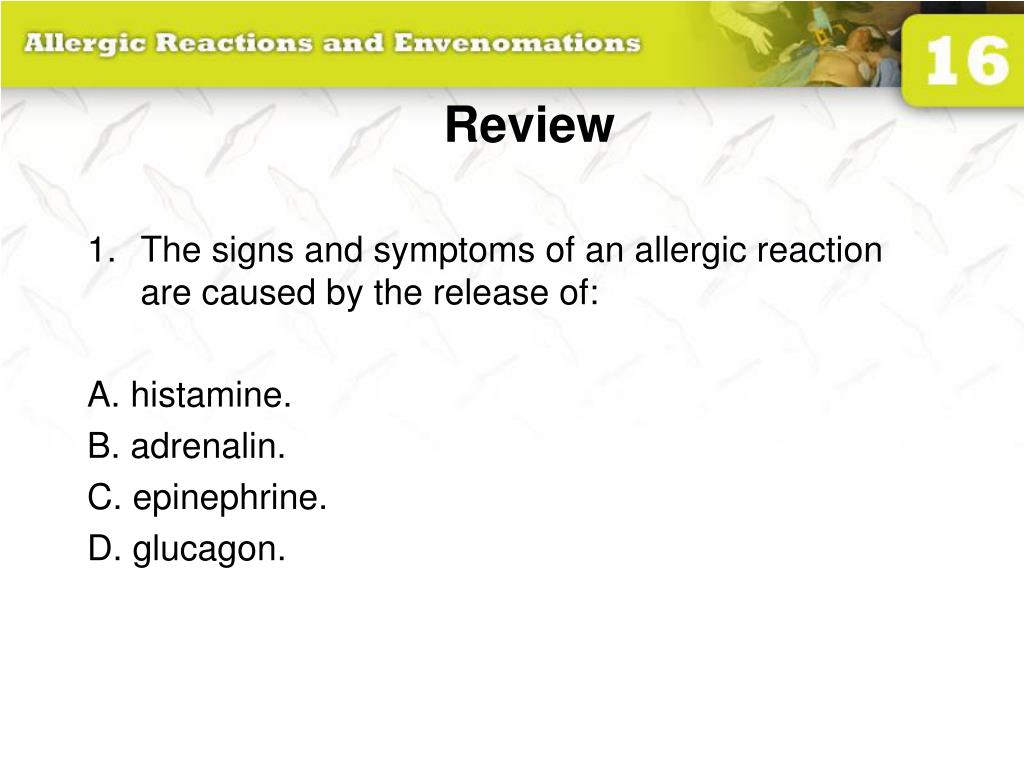 Allergic Reactions and Envenomations

16

Review

1. The signs and symptoms of an allergic reaction are caused by the release of:

A. histamine.
B. adrenalin.
C. epinephrine.
D. glucagon.